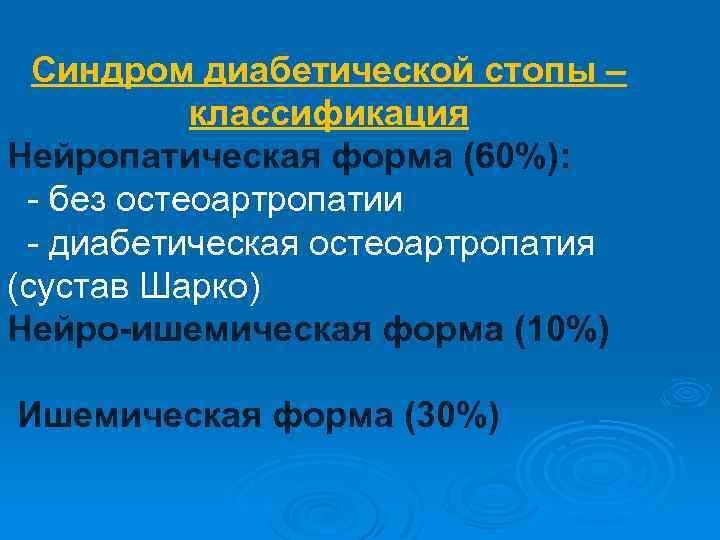 Синдром диабетической стопы – классификация

Нейропатическая форма (60%):
- без остеоартропатии
- диабетическая остеоартропатия (сустав Шарко)
Нейро-ишемическая форма (10%)

Ишемическая форма (30%)